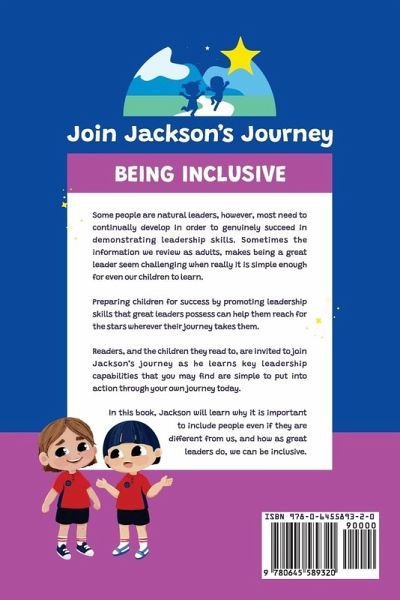 Join Jackson's Journey

BEING INCLUSIVE

Some people are natural leaders, however, most need to continually develop in order to genuinely succeed in demonstrating leadership skills. Sometimes the information we review as adults, makes being a great leader seem challenging when really it is simple enough for even our children to learn.

Preparing children for success by promoting leadership skills that great leaders possess can help them reach for the stars wherever their journey takes them.

Readers, and the children they read to, are invited to join Jackson's journey as he learns key leadership capabilities that you may find are simple to put into action through your own journey today.

In this book, Jackson will learn why it is important to include people even if they are different from us, and how as great leaders do, we can be inclusive.

ISBN 978-0-6455893-2-0
90000
9 780645 589320